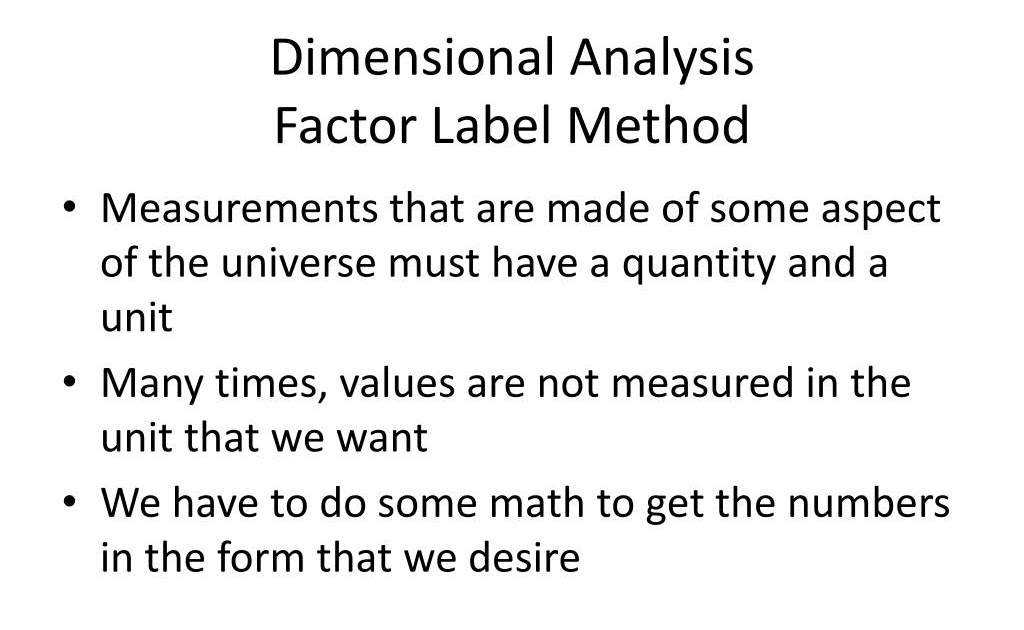 Dimensional Analysis
Factor Label Method

• Measurements that are made of some aspect of the universe must have a quantity and a unit
• Many times, values are not measured in the unit that we want
• We have to do some math to get the numbers in the form that we desire